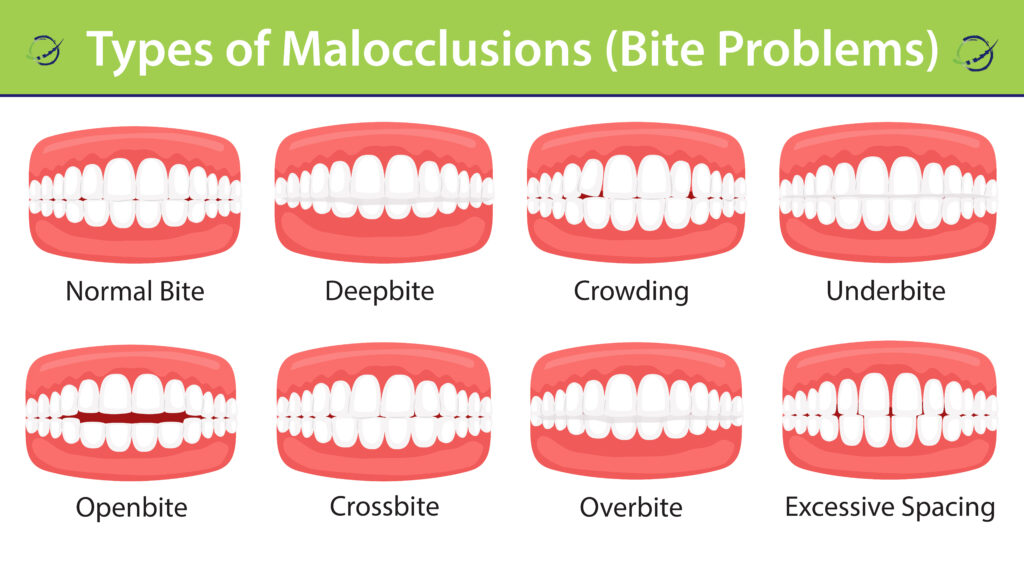 Types of Malocclusions (Bite Problems)

Normal Bite

Deepbite

Crowding

Underbite

Openbite

Crossbite

Overbite

Excessive Spacing